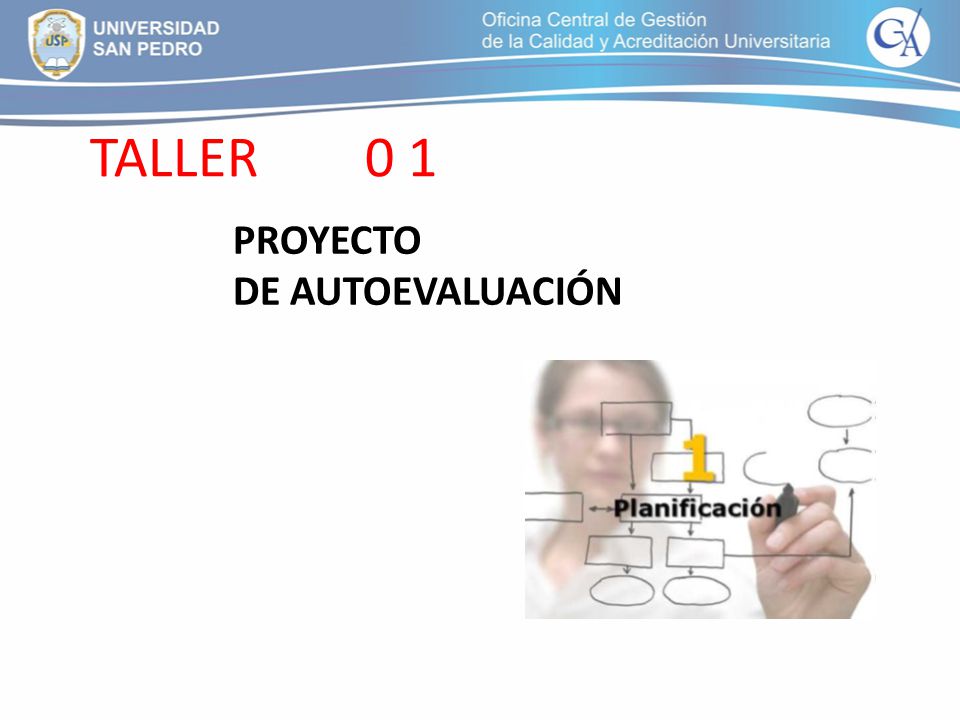 USP UNIVERSIDAD SAN PEDRO

Oficina Central de Gestión de la Calidad y Acreditación Universitaria

CA

TALLER 0 1

PROYECTO
DE AUTOEVALUACIÓN

1

Planificación